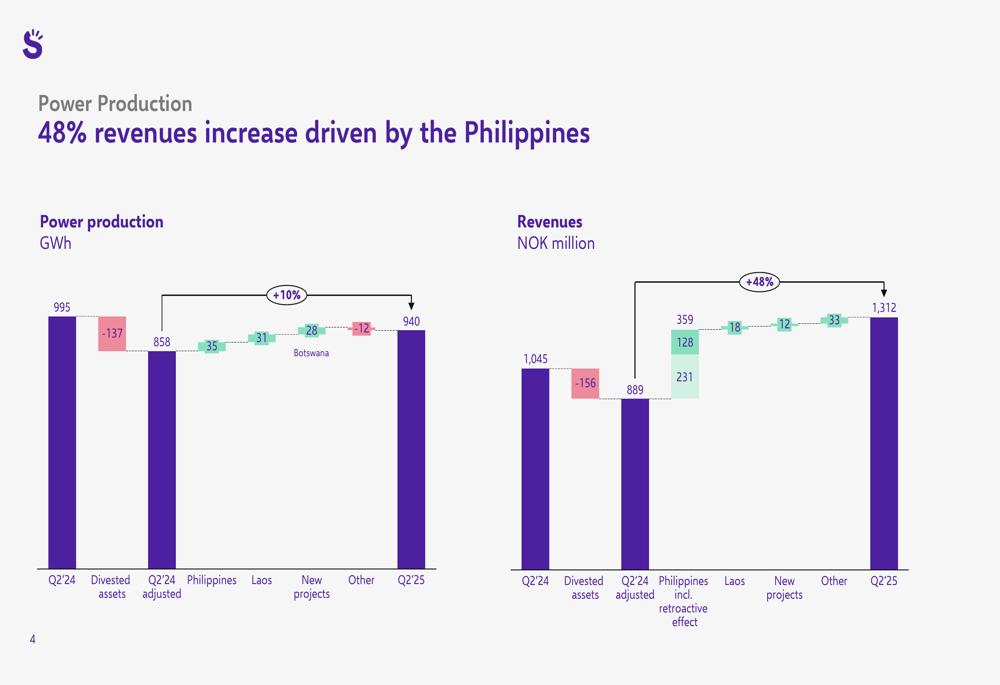 Power Production
48% revenues increase driven by the Philippines

Power production
GWh

+10%

995
-137
858
35
31
28
Botswana
-12
940

Q2'24
Divested assets
Q2'24 adjusted
Philippines
Laos
New projects
Other
Q2'25

Revenues
NOK million

+48%

1,045
-156
889
359
128
231
18
12
33
1,312

Q2'24
Divested assets
Q2'24 adjusted
Philippines incl. retroactive effect
Laos
New projects
Other
Q2'25

4